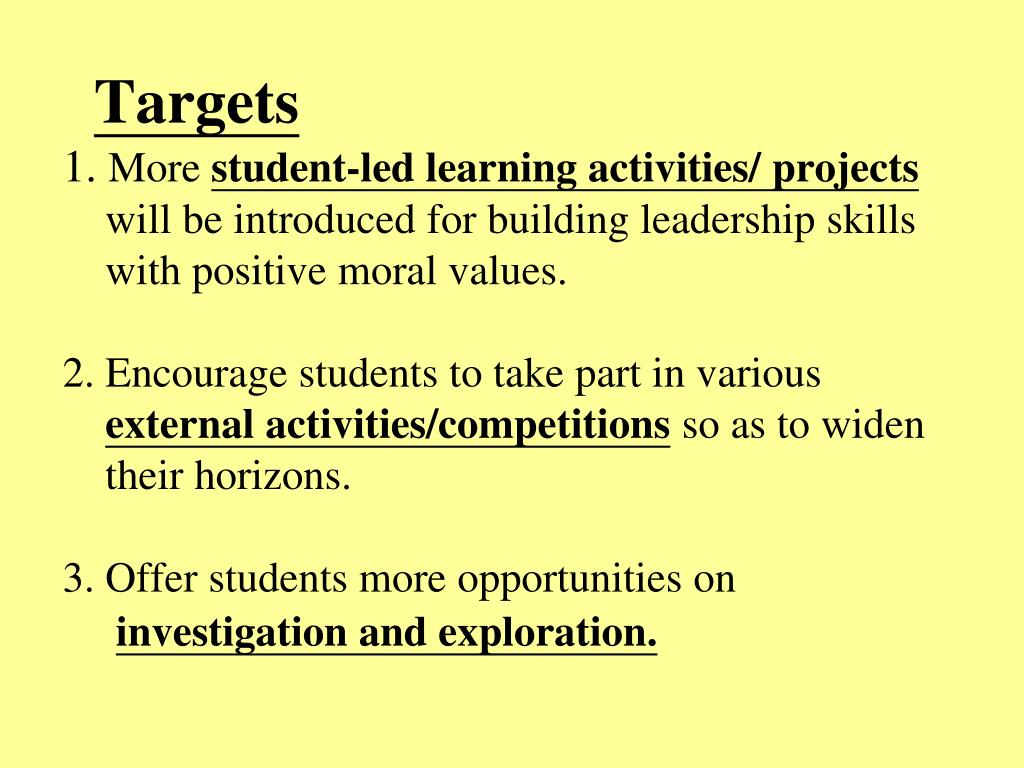 Targets

1. More student-led learning activities/ projects will be introduced for building leadership skills with positive moral values.

2. Encourage students to take part in various external activities/competitions so as to widen their horizons.

3. Offer students more opportunities on investigation and exploration.